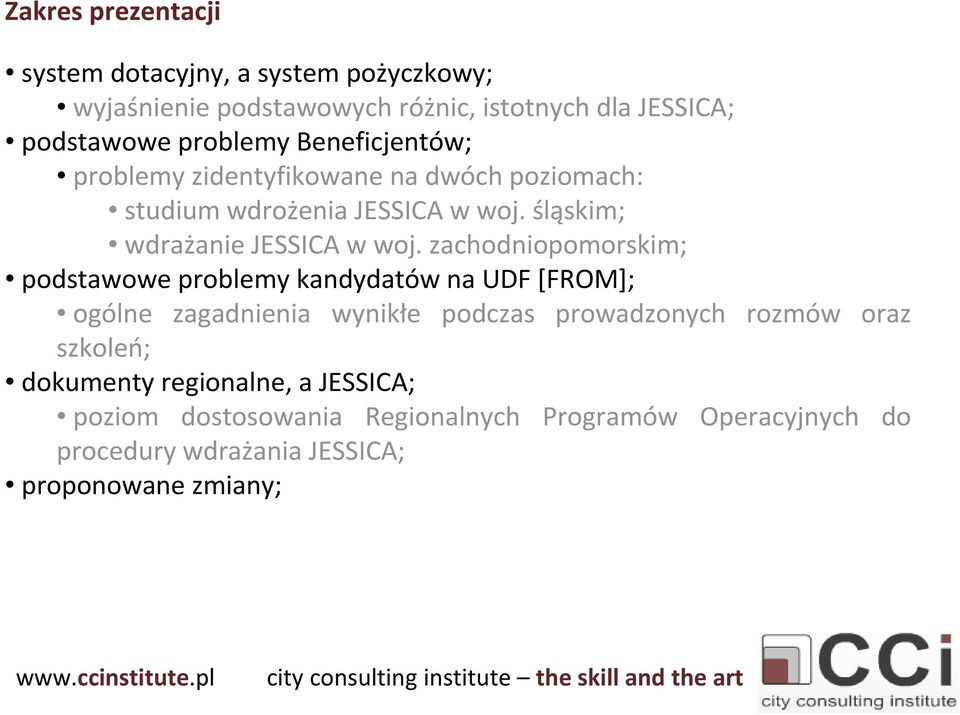 Zakres prezentacji

• system dotacyjny, a system pożyczkowy;
• wyjaśnienie podstawowych różnic, istotnych dla JESSICA;
• podstawowe problemy Beneficjentów;
• problemy zidentyfikowane na dwóch poziomach:
• studium wdrożenia JESSICA w woj. śląskim;
• wdrażanie JESSICA w woj. zachodniopomorskim;
• podstawowe problemy kandydatów na UDF [FROM];
• ogólne zagadnienia wynikłe podczas prowadzonych rozmów oraz szkoleń;
• dokumenty regionalne, a JESSICA;
• poziom dostosowania Regionalnych Programów Operacyjnych do procedury wdrażania JESSICA;
• proponowane zmiany;

www.ccinstitute.pl city consulting institute – the skill and the art

CCi
city consulting institute